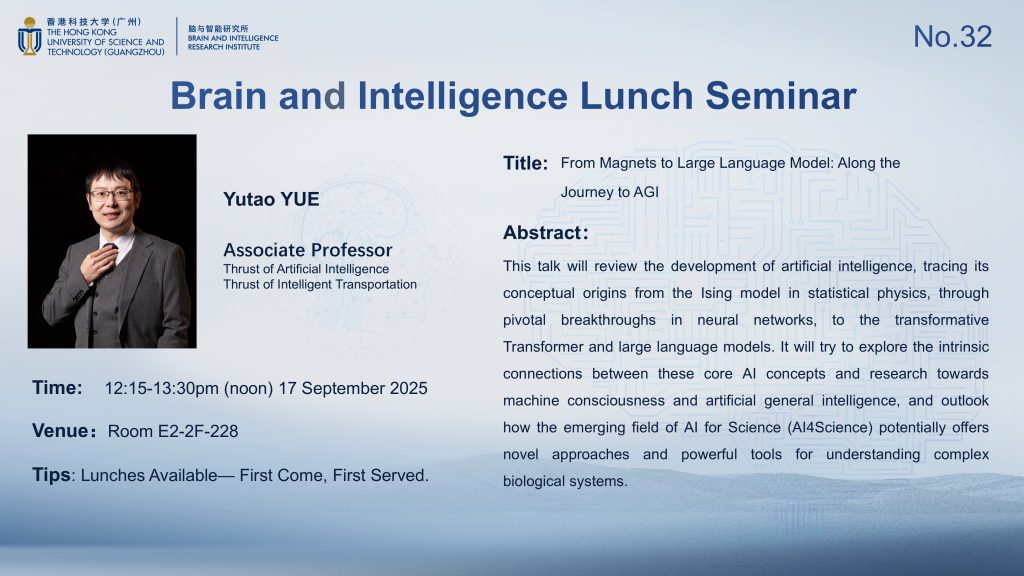 香港科技大学(广州)
THE HONG KONG UNIVERSITY OF SCIENCE AND TECHNOLOGY (GUANGZHOU)

脑与智能研究所
BRAIN AND INTELLIGENCE RESEARCH INSTITUTE

No.32

Brain and Intelligence Lunch Seminar

Yutao YUE

Associate Professor
Thrust of Artificial Intelligence
Thrust of Intelligent Transportation

Time: 12:15-13:30pm (noon) 17 September 2025

Venue：Room E2-2F-228

Tips: Lunches Available— First Come, First Served.

Title: From Magnets to Large Language Model: Along the Journey to AGI

Abstract：

This talk will review the development of artificial intelligence, tracing its conceptual origins from the Ising model in statistical physics, through pivotal breakthroughs in neural networks, to the transformative Transformer and large language models. It will try to explore the intrinsic connections between these core AI concepts and research towards machine consciousness and artificial general intelligence, and outlook how the emerging field of AI for Science (AI4Science) potentially offers novel approaches and powerful tools for understanding complex biological systems.